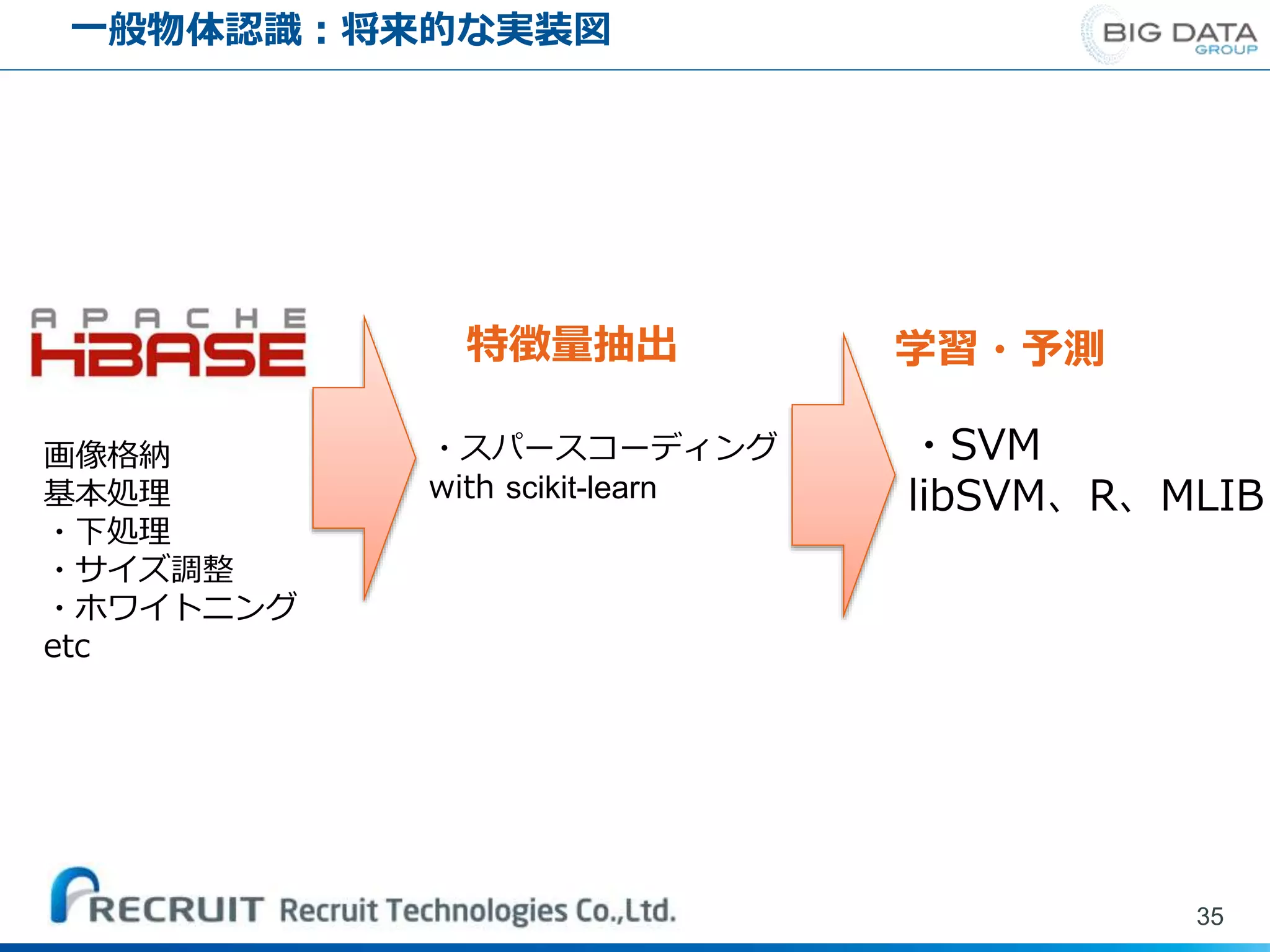 一般物体認識：将来的な実装図

BIG DATA
GROUP

APACHE
HBASE

画像格納
基本処理
・下処理
・サイズ調整
・ホワイトニング
etc

特徴量抽出

・スパースコーディング
with scikit-learn

学習・予測

・SVM
libSVM、R、MLIB

RECRUIT Recruit Technologies Co.,Ltd.

35